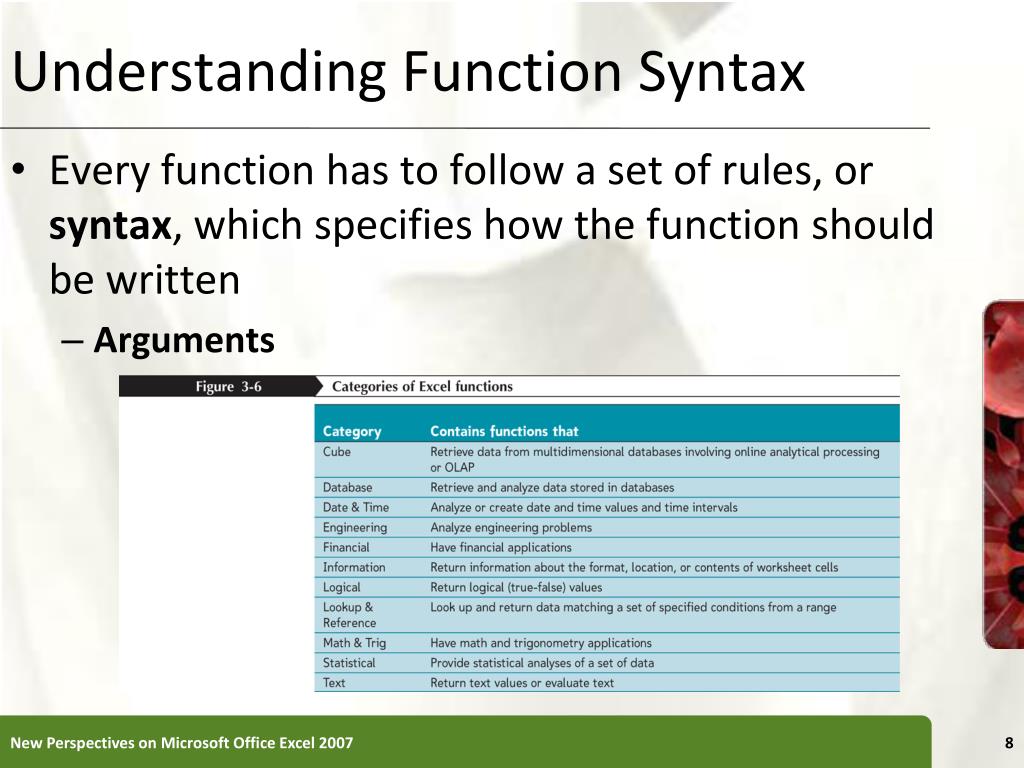 Understanding Function Syntax

• Every function has to follow a set of rules, or **syntax**, which specifies how the function should be written

– **Arguments**

Figure 3-6 Categories of Excel functions

| Category | Contains functions that |
|---|---|
| Cube | Retrieve data from multidimensional databases involving online analytical processing or OLAP |
| Database | Retrieve and analyze data stored in databases |
| Date & Time | Analyze or create date and time values and time intervals |
| Engineering | Analyze engineering problems |
| Financial | Have financial applications |
| Information | Return information about the format, location, or contents of worksheet cells |
| Logical | Return logical (true-false) values |
| Lookup & Reference | Look up and return data matching a set of specified conditions from a range |
| Math & Trig | Have math and trigonometry applications |
| Statistical | Provide statistical analyses of a set of data |
| Text | Return text values or evaluate text |

New Perspectives on Microsoft Office Excel 2007

8